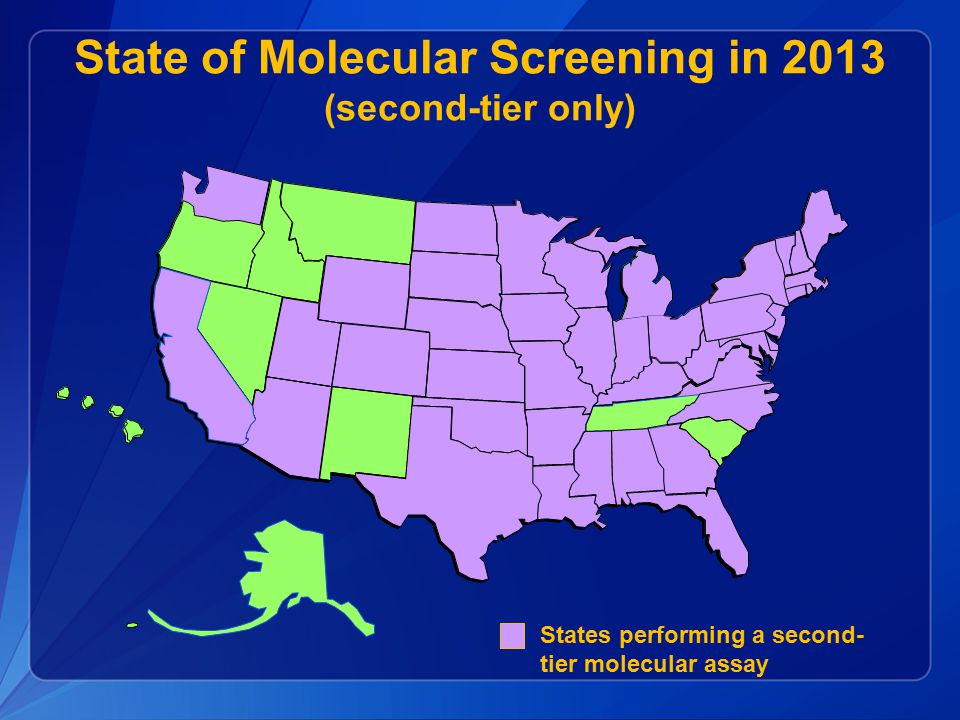 State of Molecular Screening in 2013
(second-tier only)

States performing a second-tier molecular assay